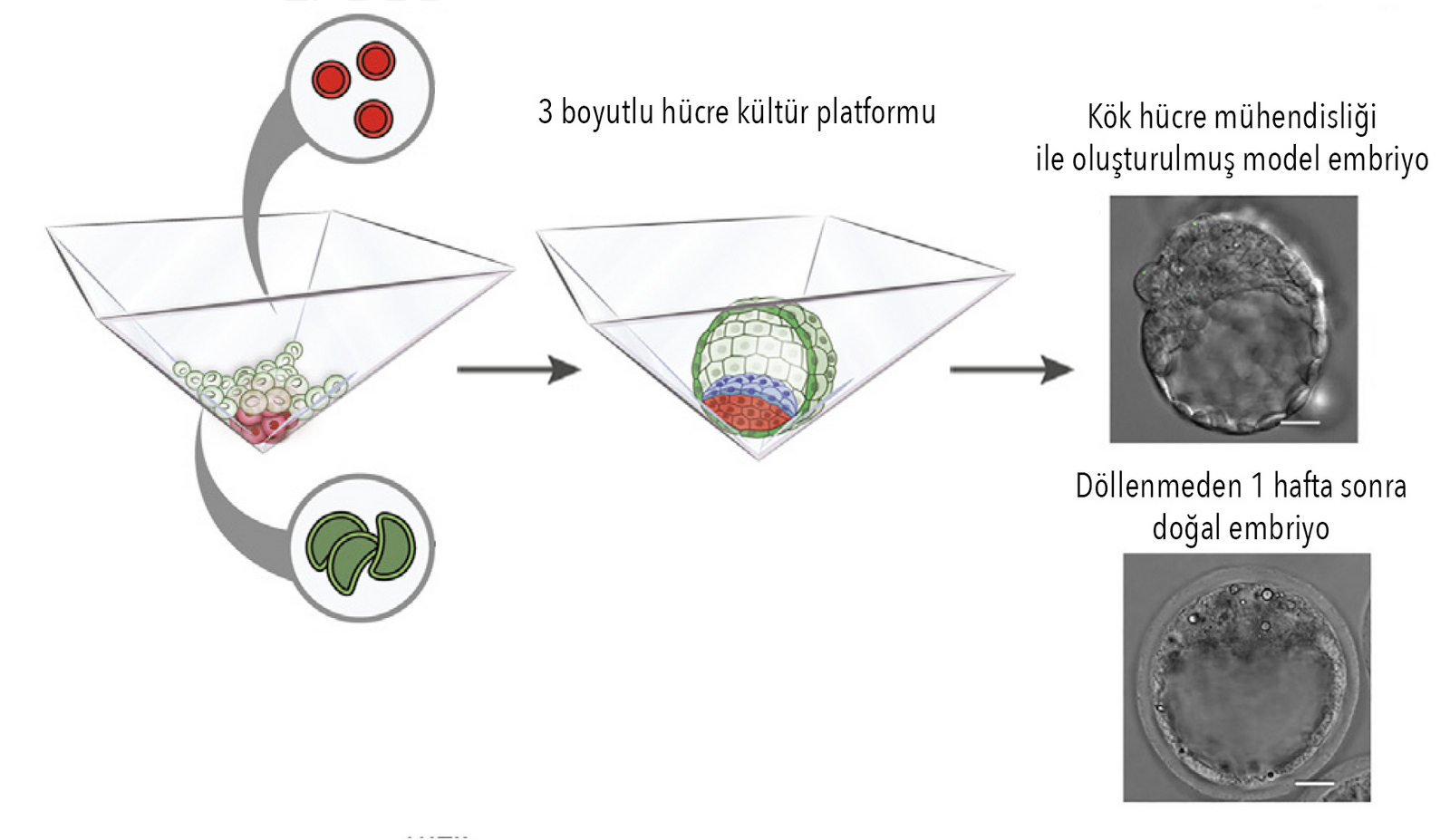 3 boyutlu hücre kültür platformu

Kök hücre mühendisliği ile oluşturulmuş model embriyo

Döllenmeden 1 hafta sonra doğal embriyo